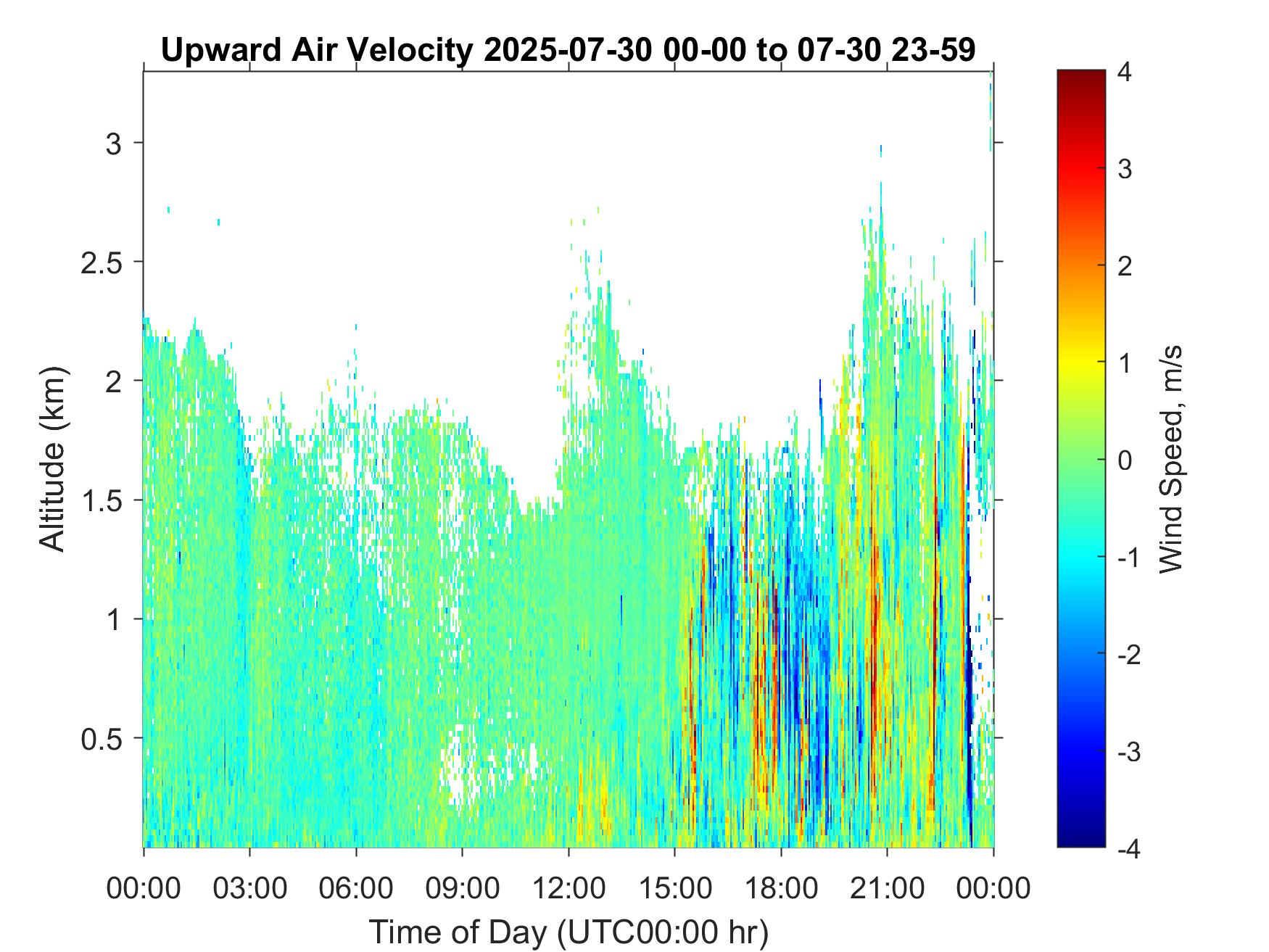 Upward Air Velocity 2025-07-30 00-00 to 07-30 23-59

Altitude (km)

3
2.5
2
1.5
1
0.5

00:00 03:00 06:00 09:00 12:00 15:00 18:00 21:00 00:00

Time of Day (UTC00:00 hr)

4
3
2
1
0
-1
-2
-3
-4

Wind Speed, m/s